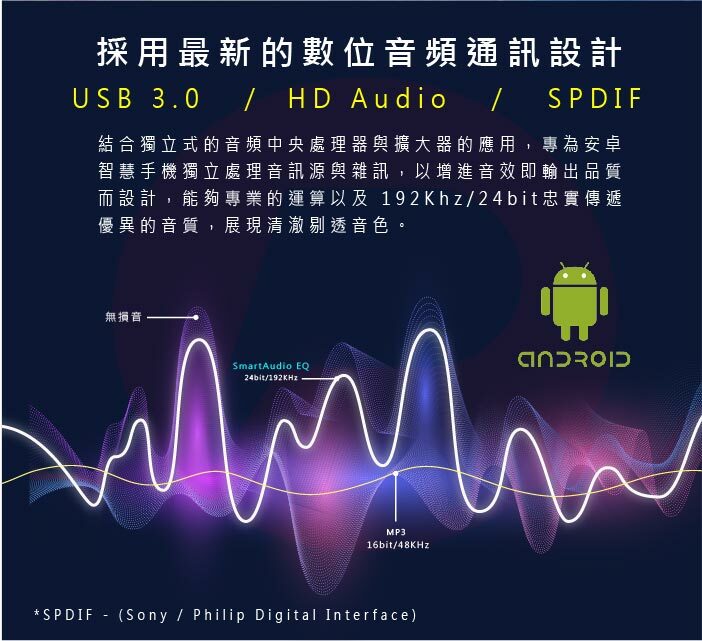 採用最新的數位音頻通訊設計

USB 3.0 / HD Audio / SPDIF

結合獨立式的音頻中央處理器與擴大器的應用，專為安卓智慧手機獨立處理音訊源與雜訊，以增進音效即輸出品質而設計，能夠專業的運算以及 192Khz/24bit忠實傳遞優異的音質，展現清澈剔透音色。

無損音

SmartAudio EQ
24bit/192KHz

ANDROID

MP3
16bit/48KHz

*SPDIF - (Sony / Philip Digital Interface)